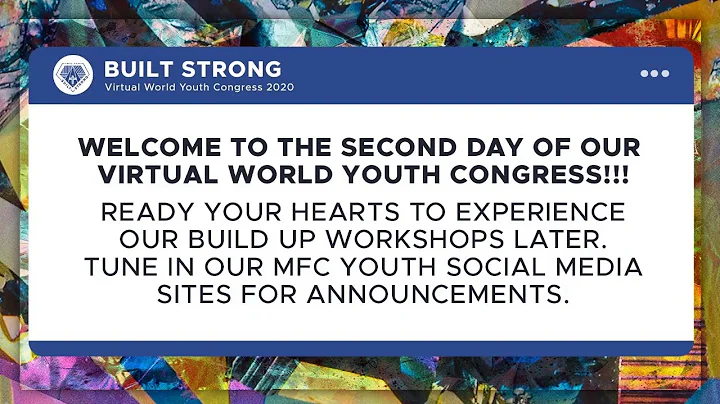 BUILT STRONG
Virtual World Youth Congress 2020

WELCOME TO THE SECOND DAY OF OUR VIRTUAL WORLD YOUTH CONGRESS!!!

READY YOUR HEARTS TO EXPERIENCE OUR BUILD UP WORKSHOPS LATER. TUNE IN OUR MFC YOUTH SOCIAL MEDIA SITES FOR ANNOUNCEMENTS.